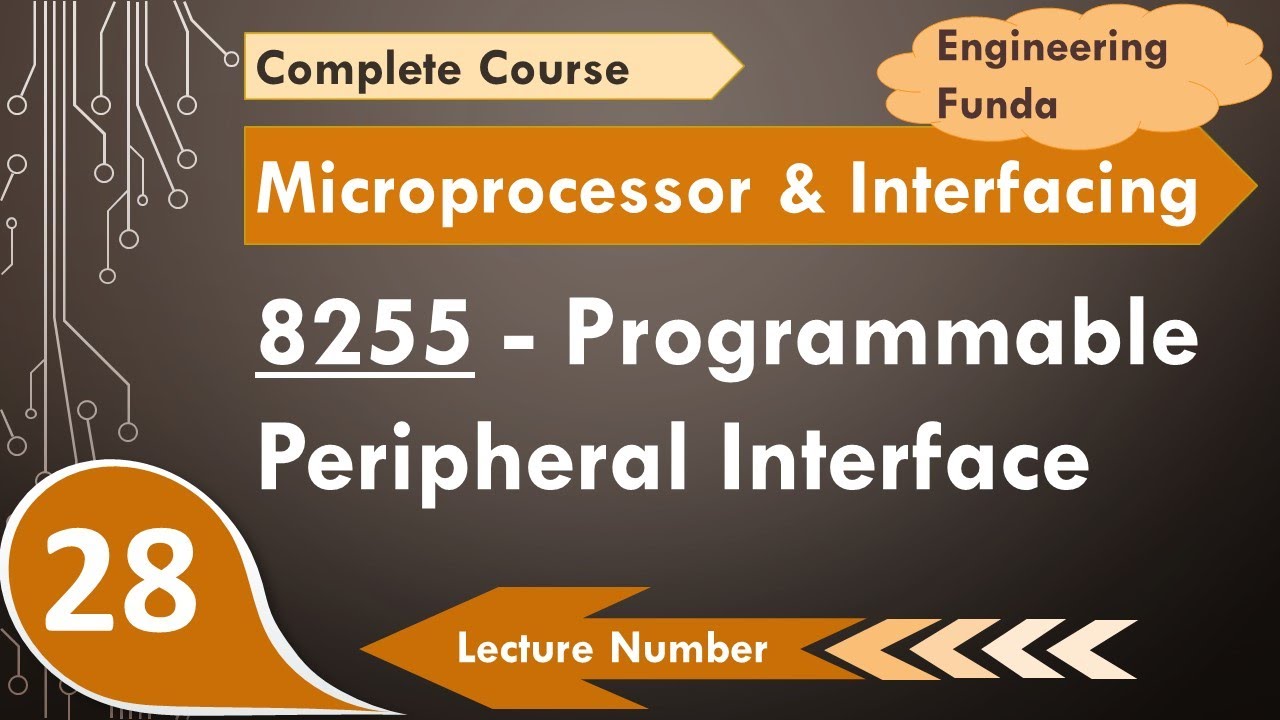 Complete Course

Engineering Funda

Microprocessor & Interfacing

8255 - Programmable Peripheral Interface

28

Lecture Number